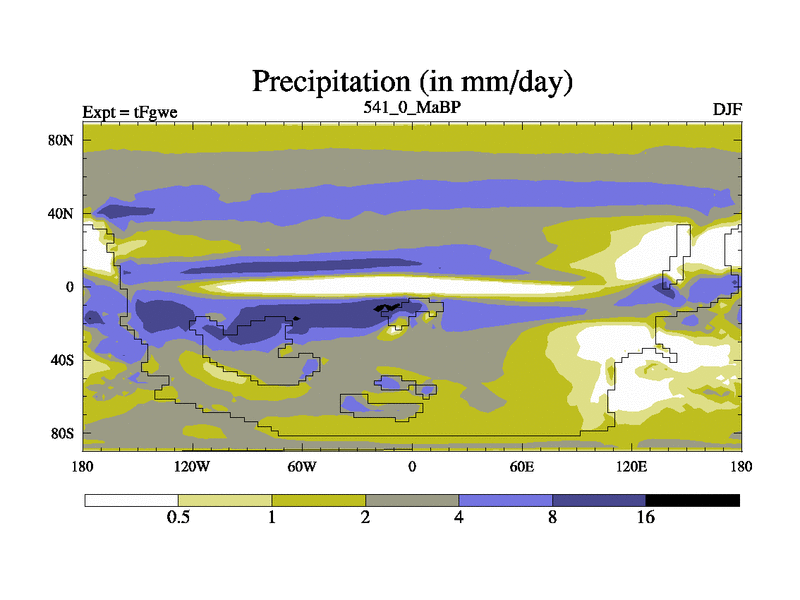 Precipitation (in mm/day)

Expt = tFgwe

541_0_MaBP

DJF

80N
40N
0
40S
80S

180
120W
60W
0
60E
120E
180

0.5
1
2
4
8
16